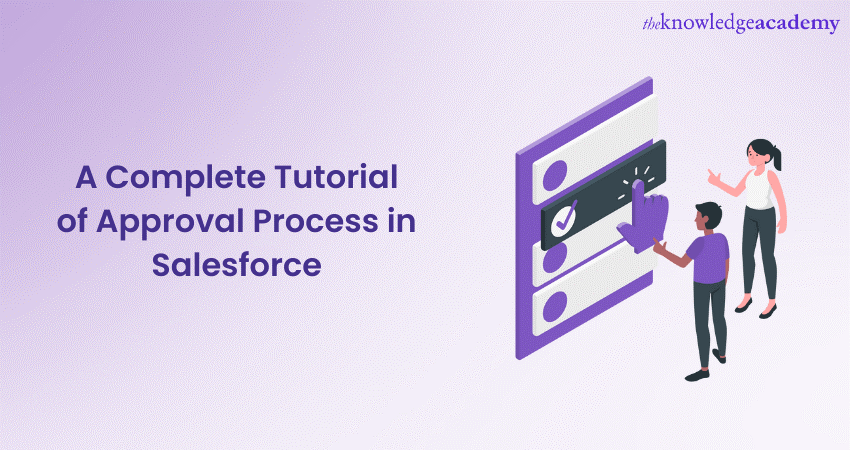 theknowledgeacademy

A Complete Tutorial of Approval Process in Salesforce